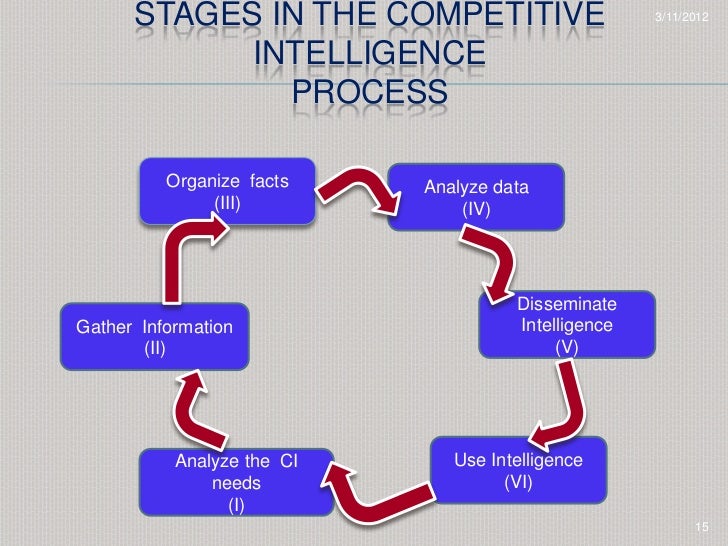 STAGES IN THE COMPETITIVE INTELLIGENCE PROCESS

3/11/2012

Organize facts
(III)

Analyze data
(IV)

Disseminate Intelligence
(V)

Use Intelligence
(VI)

Analyze the CI needs
(I)

Gather Information
(II)

15